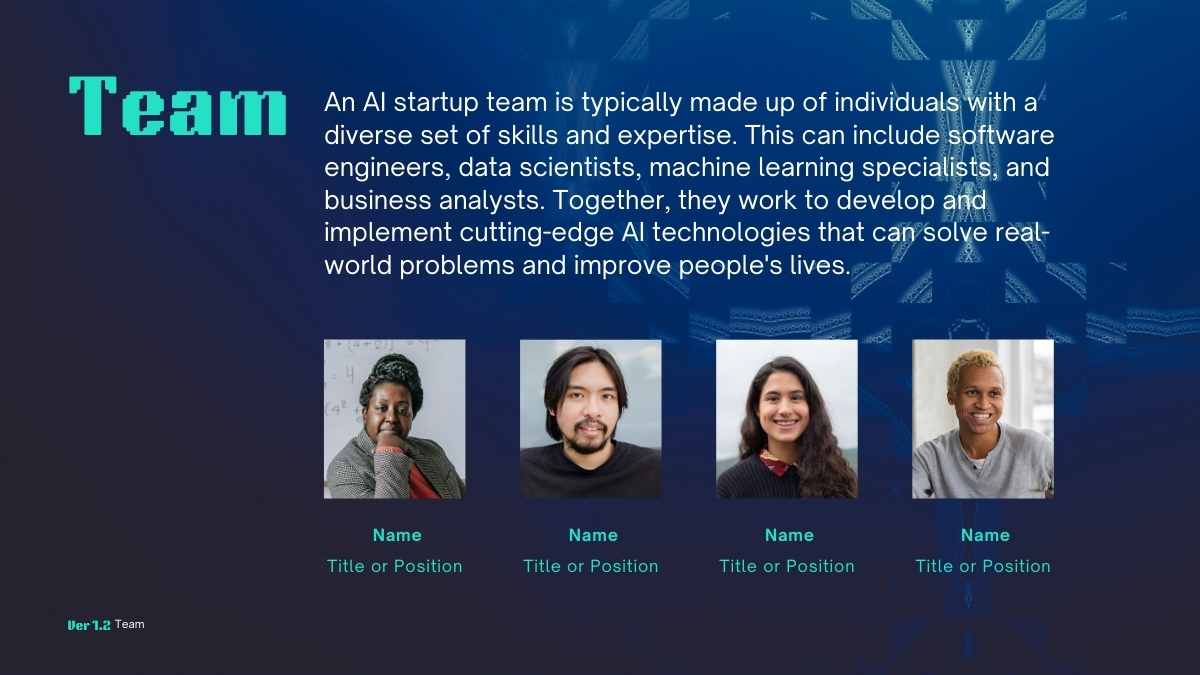 Team

An AI startup team is typically made up of individuals with a diverse set of skills and expertise. This can include software engineers, data scientists, machine learning specialists, and business analysts. Together, they work to develop and implement cutting-edge AI technologies that can solve real-world problems and improve people's lives.

Name
Title or Position

Name
Title or Position

Name
Title or Position

Name
Title or Position

Ver 1.2 Team